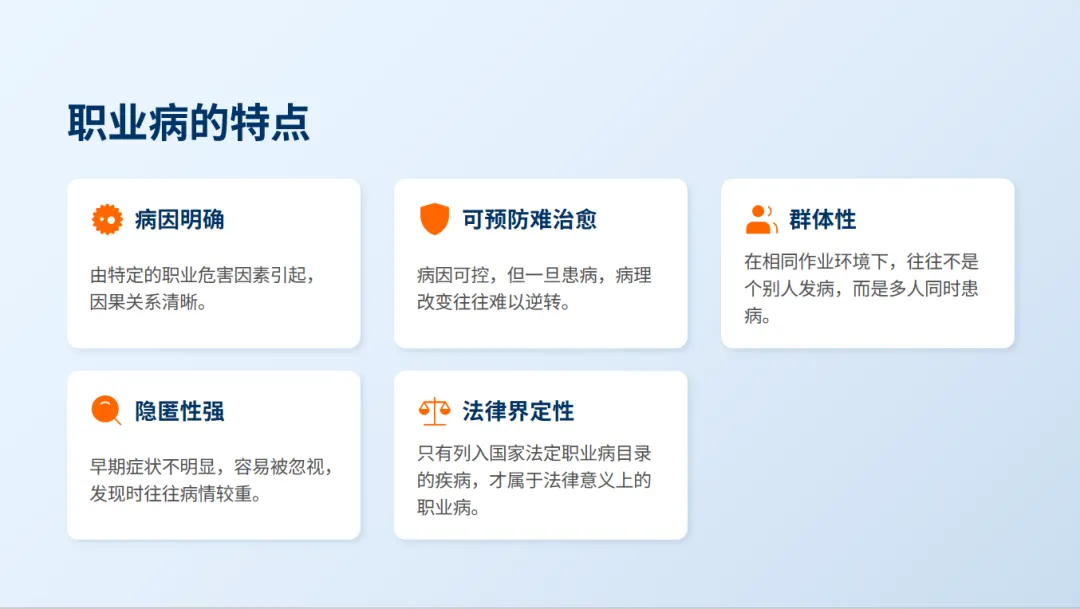 职业病的特点

病因明确

由特定的职业危害因素引起，因果关系清晰。

可预防难治愈

病因可控，但一旦患病，病理改变往往难以逆转。

群体性

在相同作业环境下，往往不是个别人发病，而是多人同时患病。

隐匿性强

早期症状不明显，容易被忽视，发现时往往病情较重。

法律界定性

只有列入国家法定职业病目录的疾病，才属于法律意义上的职业病。